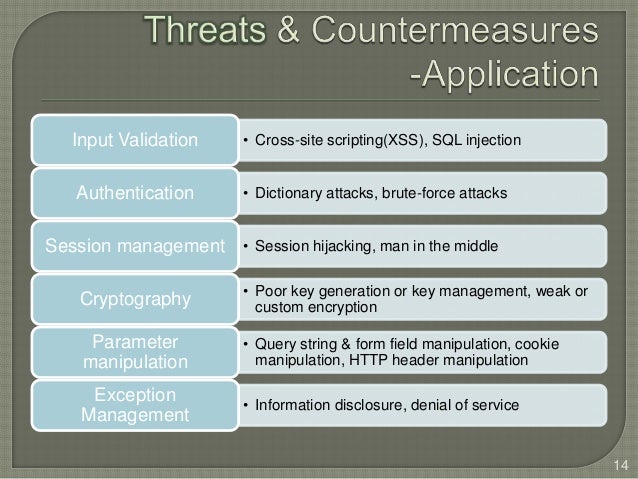 Threats & Countermeasures -Application

Input Validation
• Cross-site scripting(XSS), SQL injection

Authentication
• Dictionary attacks, brute-force attacks

Session management
• Session hijacking, man in the middle

Cryptography
• Poor key generation or key management, weak or custom encryption

Parameter manipulation
• Query string & form field manipulation, cookie manipulation, HTTP header manipulation

Exception Management
• Information disclosure, denial of service

14